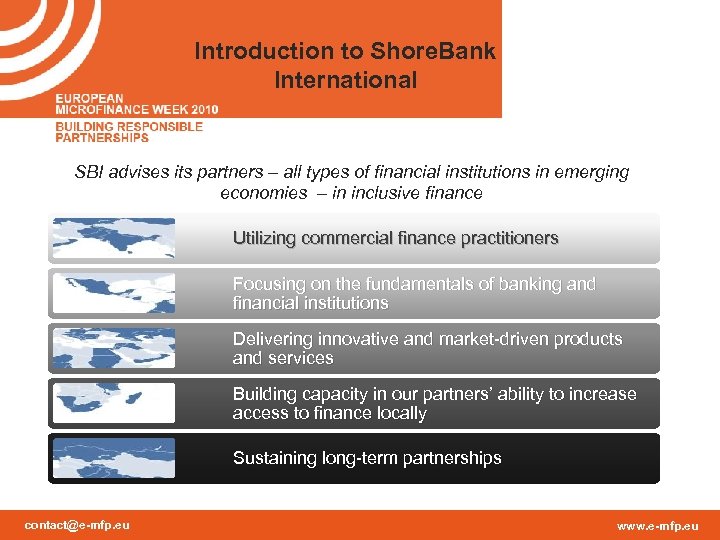 Introduction to ShoreBank International

EUROPEAN MICROFINANCE WEEK 2010

BUILDING RESPONSIBLE PARTNERSHIPS

SBI advises its partners – all types of financial institutions in emerging economies – in inclusive finance

Utilizing commercial finance practitioners

Focusing on the fundamentals of banking and financial institutions

Delivering innovative and market-driven products and services

Building capacity in our partners' ability to increase access to finance locally

Sustaining long-term partnerships

contact@e-mfp.eu

www.e-mfp.eu